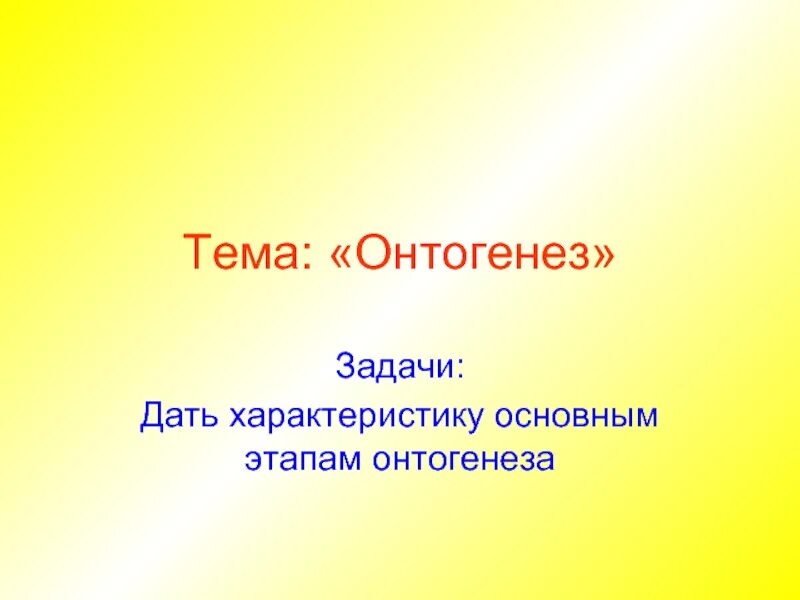 Тема: «Онтогенез»

Задачи:
Дать характеристику основным этапам онтогенеза